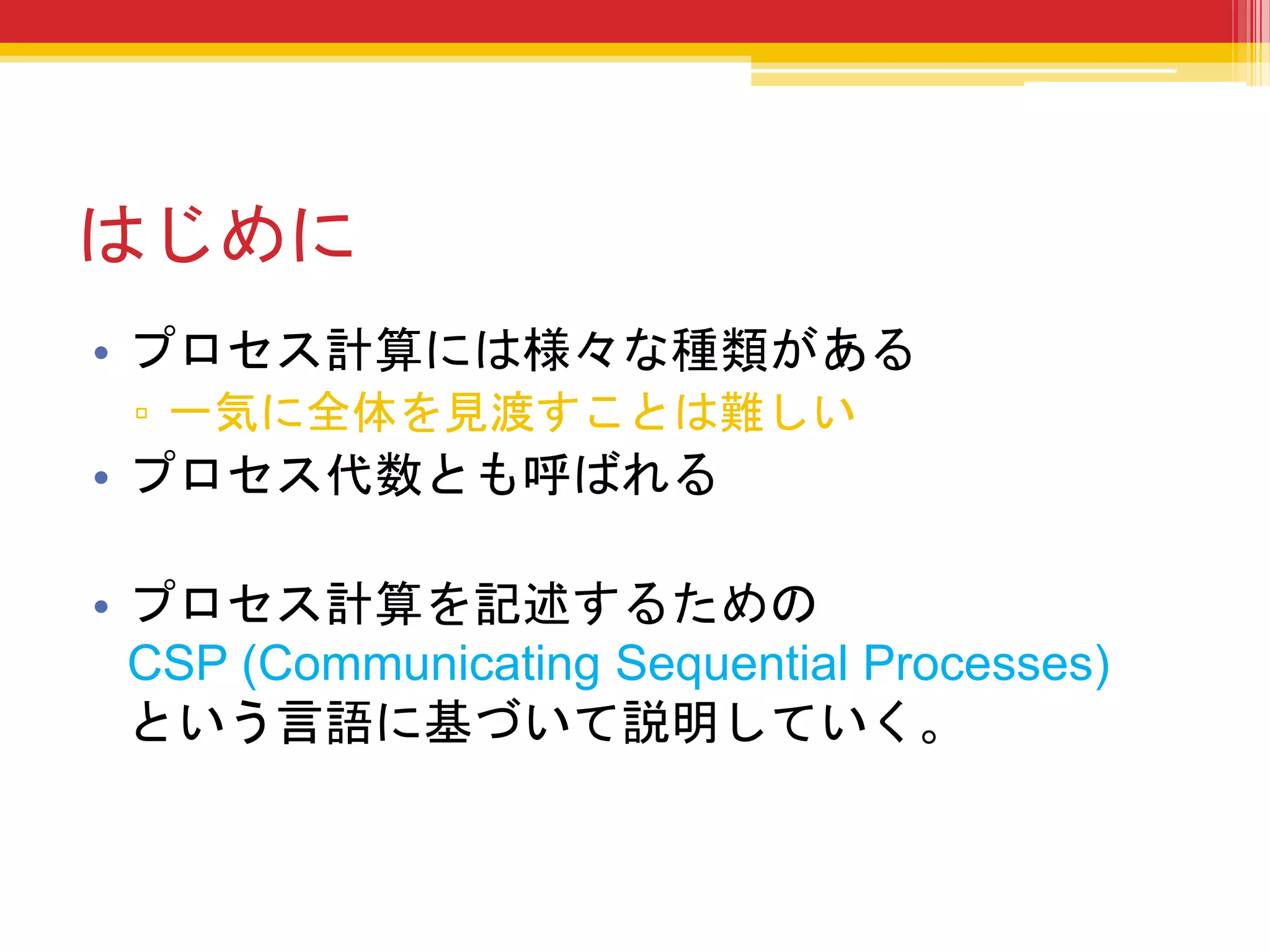 はじめに

• プロセス計算には様々な種類がある
▫ 一気に全体を見渡すことは難しい
• プロセス代数とも呼ばれる

• プロセス計算を記述するための CSP (Communicating Sequential Processes) という言語に基づいて説明していく。